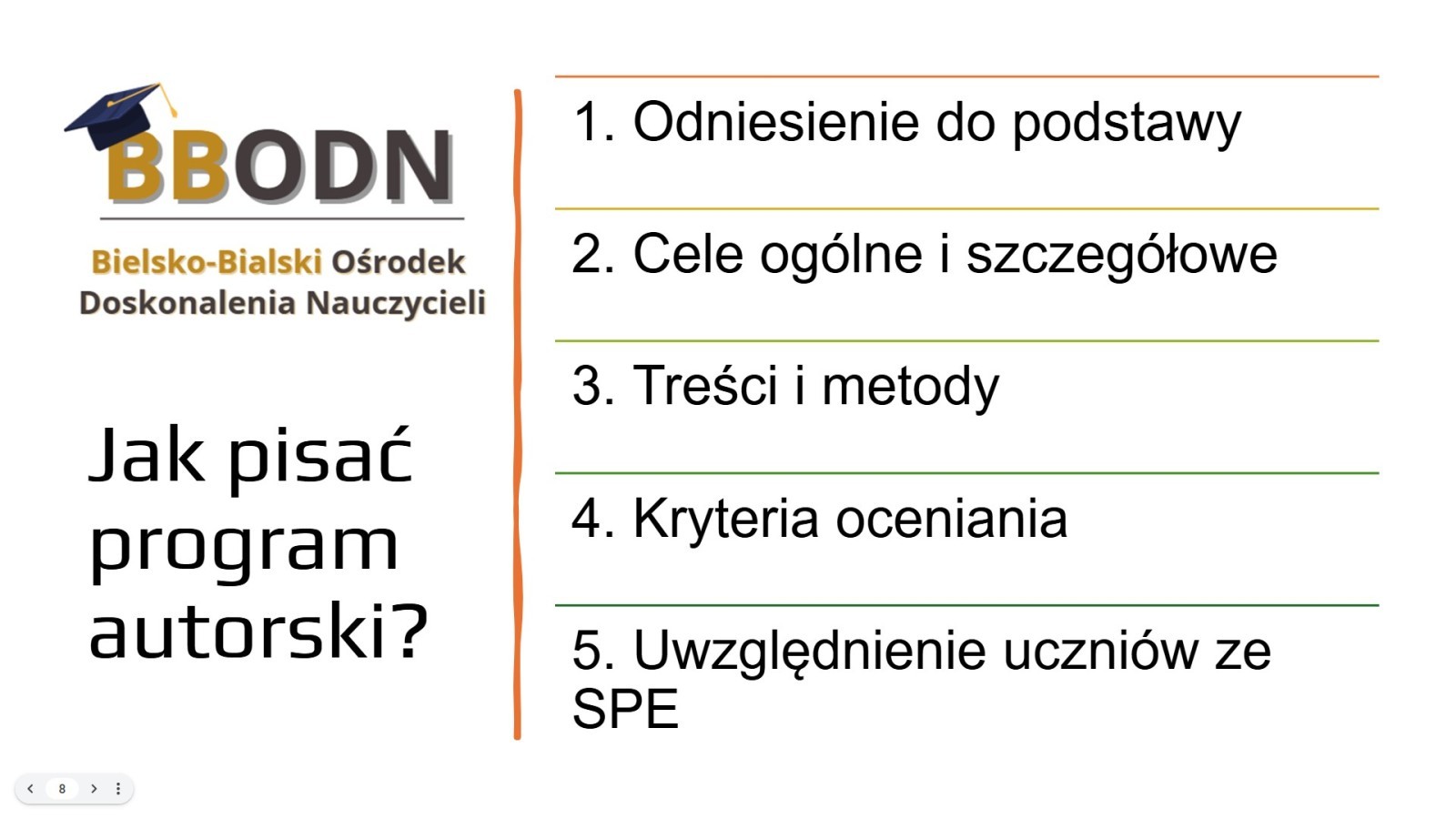 BBODN

Bielsko-Bialski Ośrodek Doskonalenia Nauczycieli

Jak pisać program autorski?

1. Odniesienie do podstawy

2. Cele ogólne i szczegółowe

3. Treści i metody

4. Kryteria oceniania

5. Uwzględnienie uczniów ze SPE

8